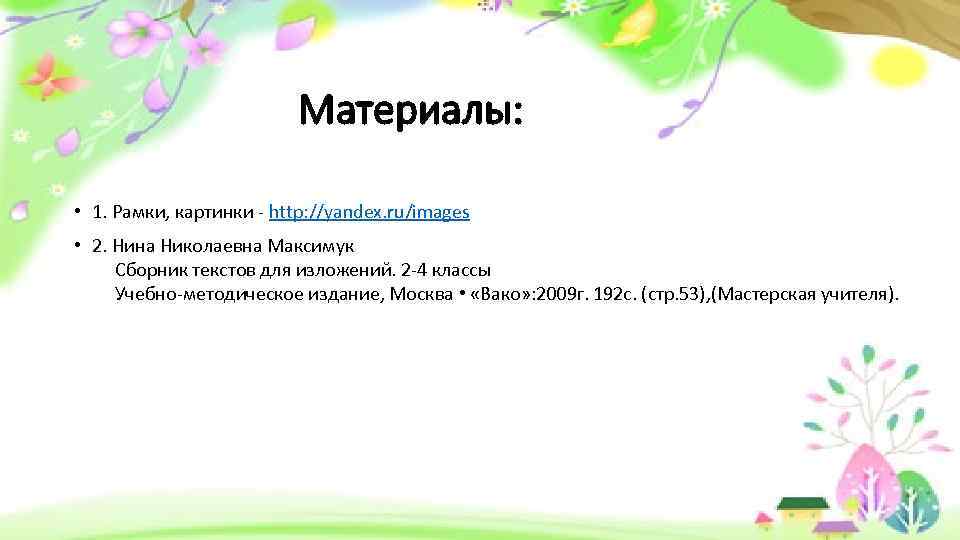 Материалы:

• 1. Рамки, картинки - http://yandex.ru/images

• 2. Нина Николаевна Максимук
Сборник текстов для изложений. 2-4 классы
Учебно-методическое издание, Москва • «Вако»:2009г. 192с. (стр.53),(Мастерская учителя).